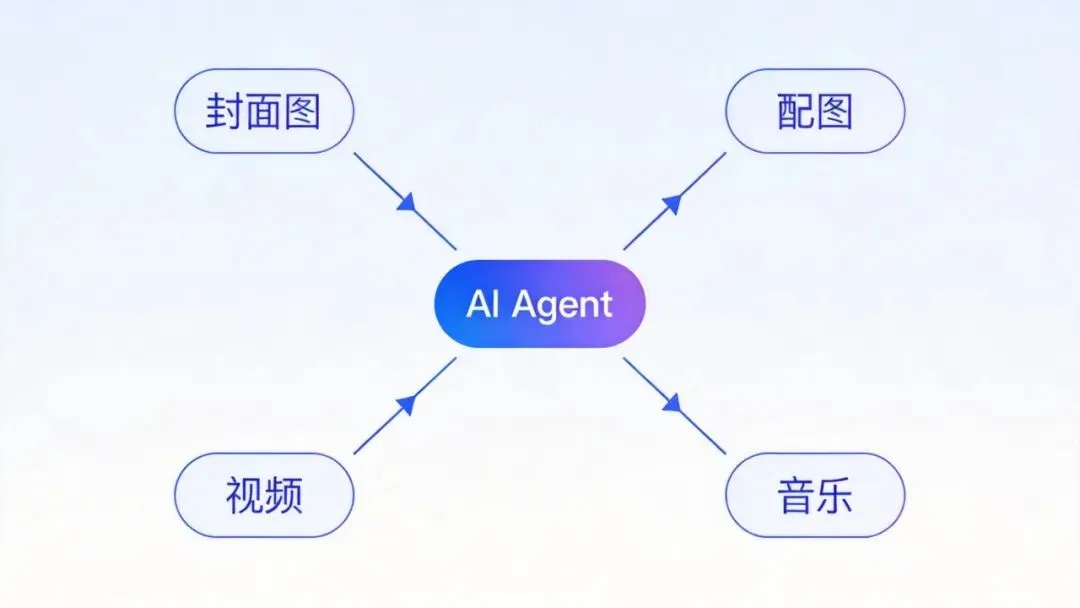 封面图

配图

AI Agent

视频

音乐